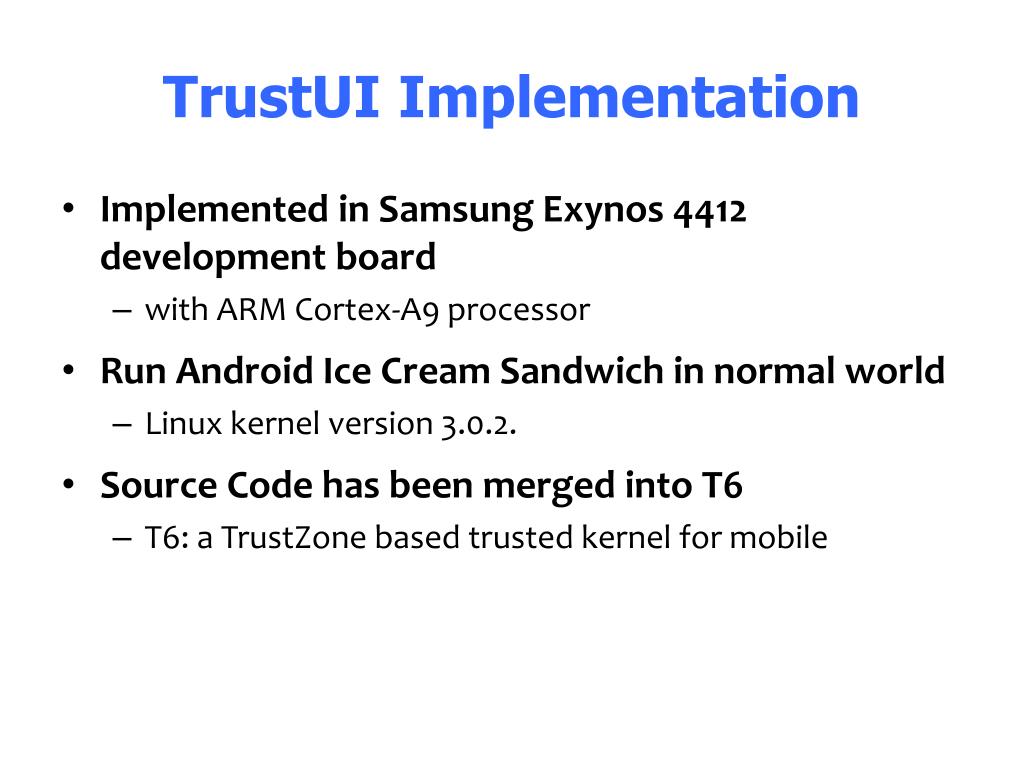 TrustUI Implementation

• Implemented in Samsung Exynos 4412 development board
– with ARM Cortex-A9 processor

• Run Android Ice Cream Sandwich in normal world
– Linux kernel version 3.0.2.

• Source Code has been merged into T6
– T6: a TrustZone based trusted kernel for mobile